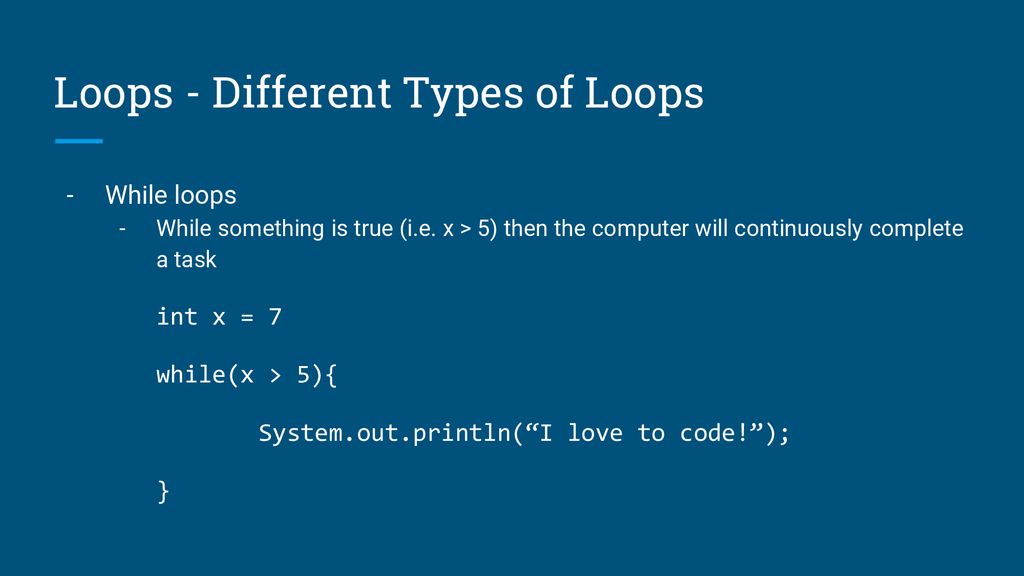 Loops - Different Types of Loops

- While loops
  - While something is true (i.e. x > 5) then the computer will continuously complete a task

int x = 7

while(x > 5){

System.out.println(“I love to code!”);

}